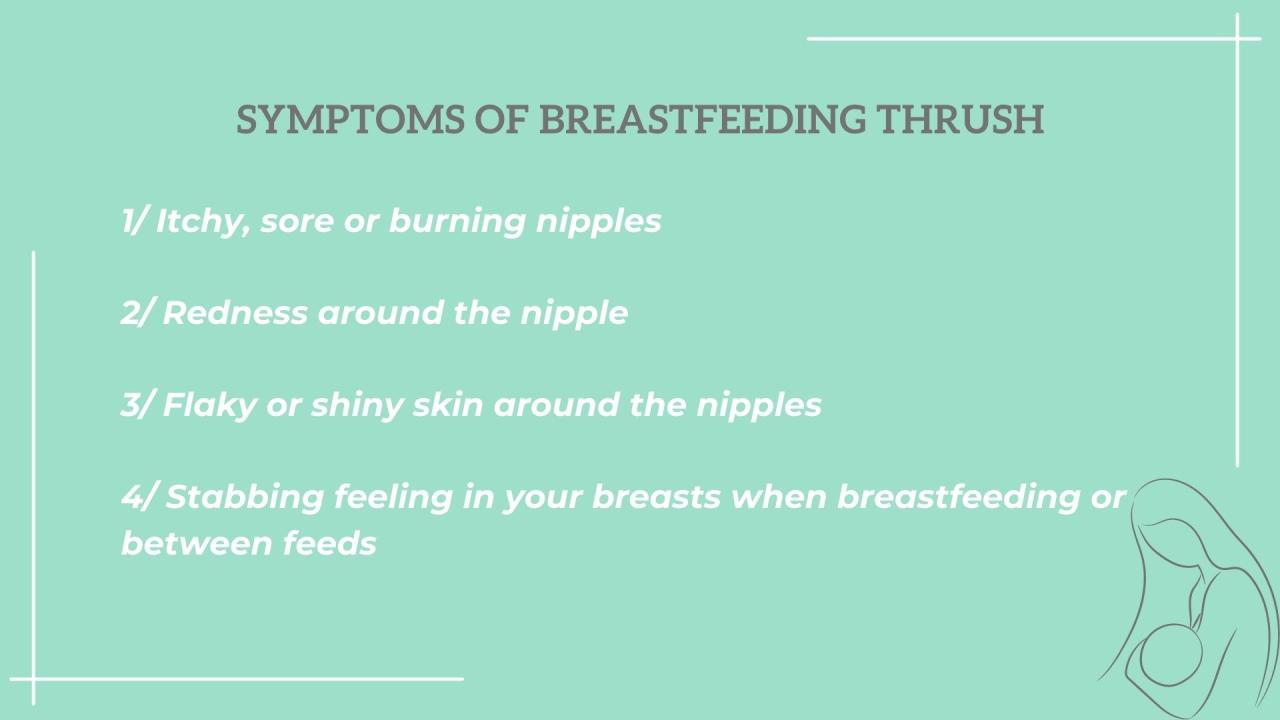 SYMPTOMS OF BREASTFEEDING THRUSH

1/ Itchy, sore or burning nipples

2/ Redness around the nipple

3/ Flaky or shiny skin around the nipples

4/ Stabbing feeling in your breasts when breastfeeding or between feeds